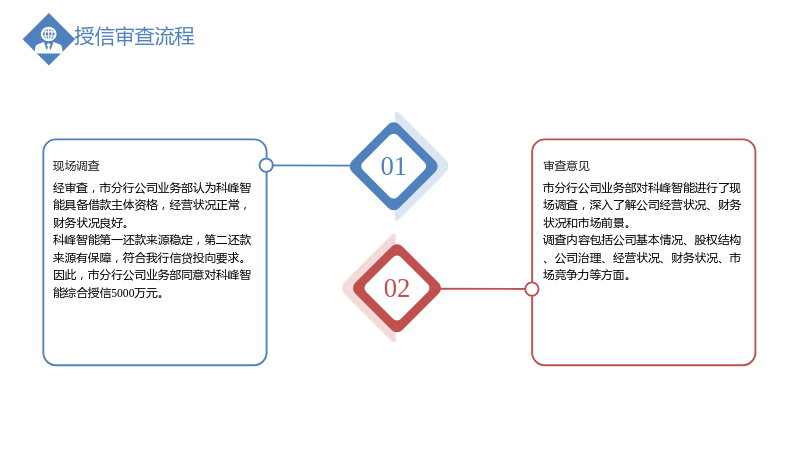 授信审查流程

现场调查

经审查，市分行公司业务部认为科峰智能具备借款主体资格，经营状况正常，财务状况良好。
科峰智能第一还款来源稳定，第二还款来源有保障，符合我行信贷投向要求。
因此，市分行公司业务部同意对科峰智能综合授信5000万元。

01

02

审查意见

市分行公司业务部对科峰智能进行了现场调查，深入了解公司经营状况、财务状况和市场前景。
调查内容包括公司基本情况、股权结构、公司治理、经营状况、财务状况、市场竞争力等方面。